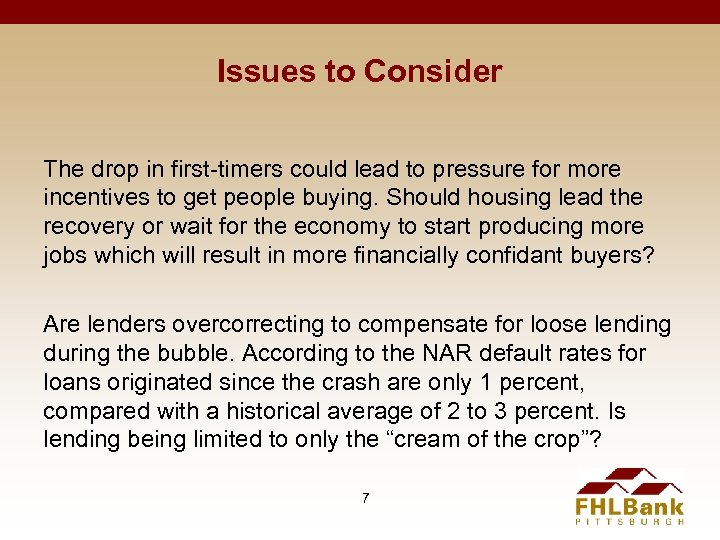 Issues to Consider

The drop in first-timers could lead to pressure for more incentives to get people buying. Should housing lead the recovery or wait for the economy to start producing more jobs which will result in more financially confidant buyers?

Are lenders overcorrecting to compensate for loose lending during the bubble. According to the NAR default rates for loans originated since the crash are only 1 percent, compared with a historical average of 2 to 3 percent. Is lending being limited to only the “cream of the crop”?

7

FHLBank
PITTSBURGH